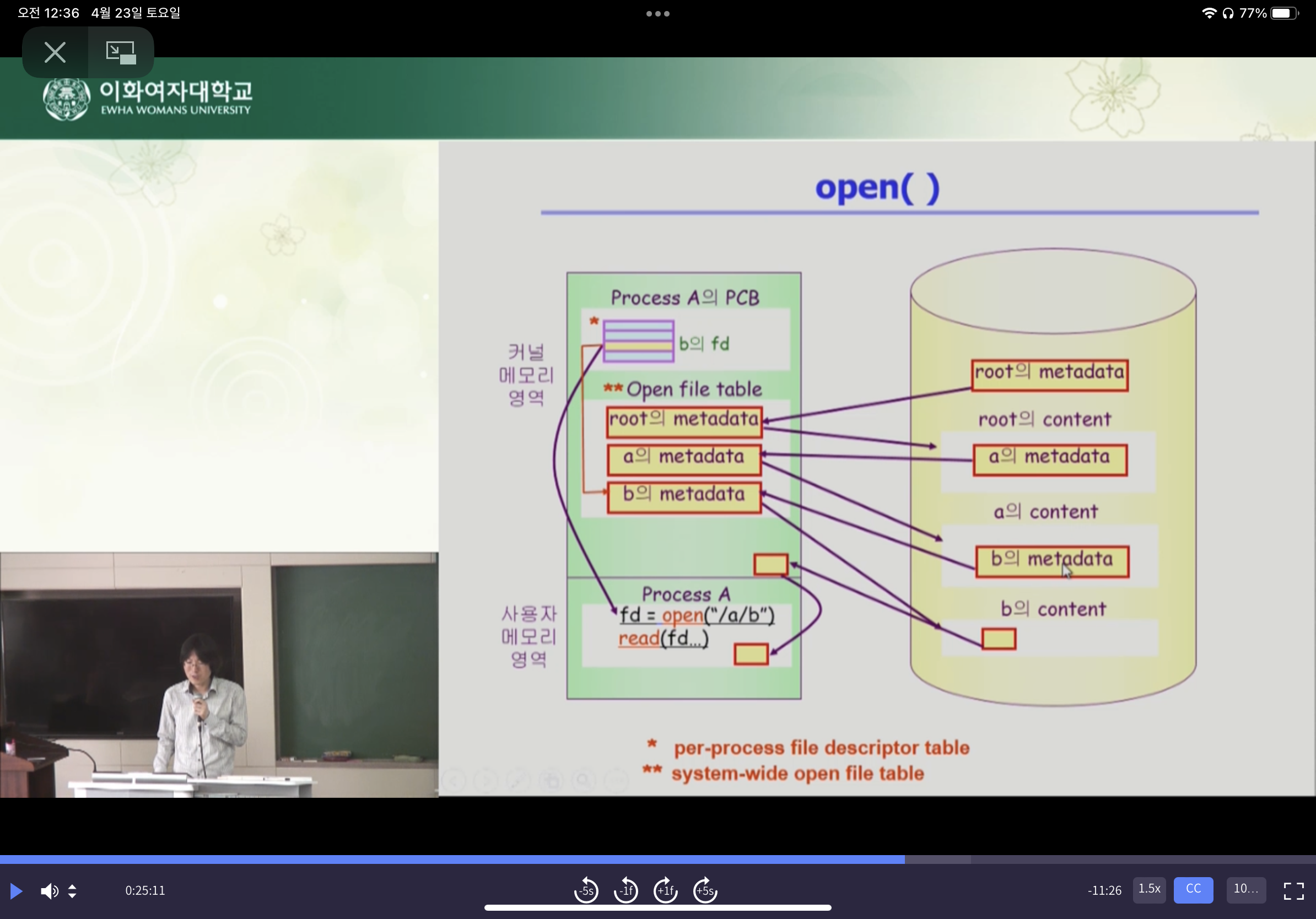 오전 12:36 4월 23일 토요일

77%

이화여자대학교
EWHA WOMANS UNIVERSITY

open( )

커널 메모리 영역

Process A의 PCB

*

b의 fd

** Open file table

root의 metadata

a의 metadata

b의 metadata

사용자 메모리 영역

Process A

fd = open("/a/b")

read(fd...)

root의 metadata

root의 content

a의 metadata

a의 content

b의 metadata

b의 content

* per-process file descriptor table

** system-wide open file table

0:25:11

-5s -1f +1f +5s

-11:26 1.5x CC 10...